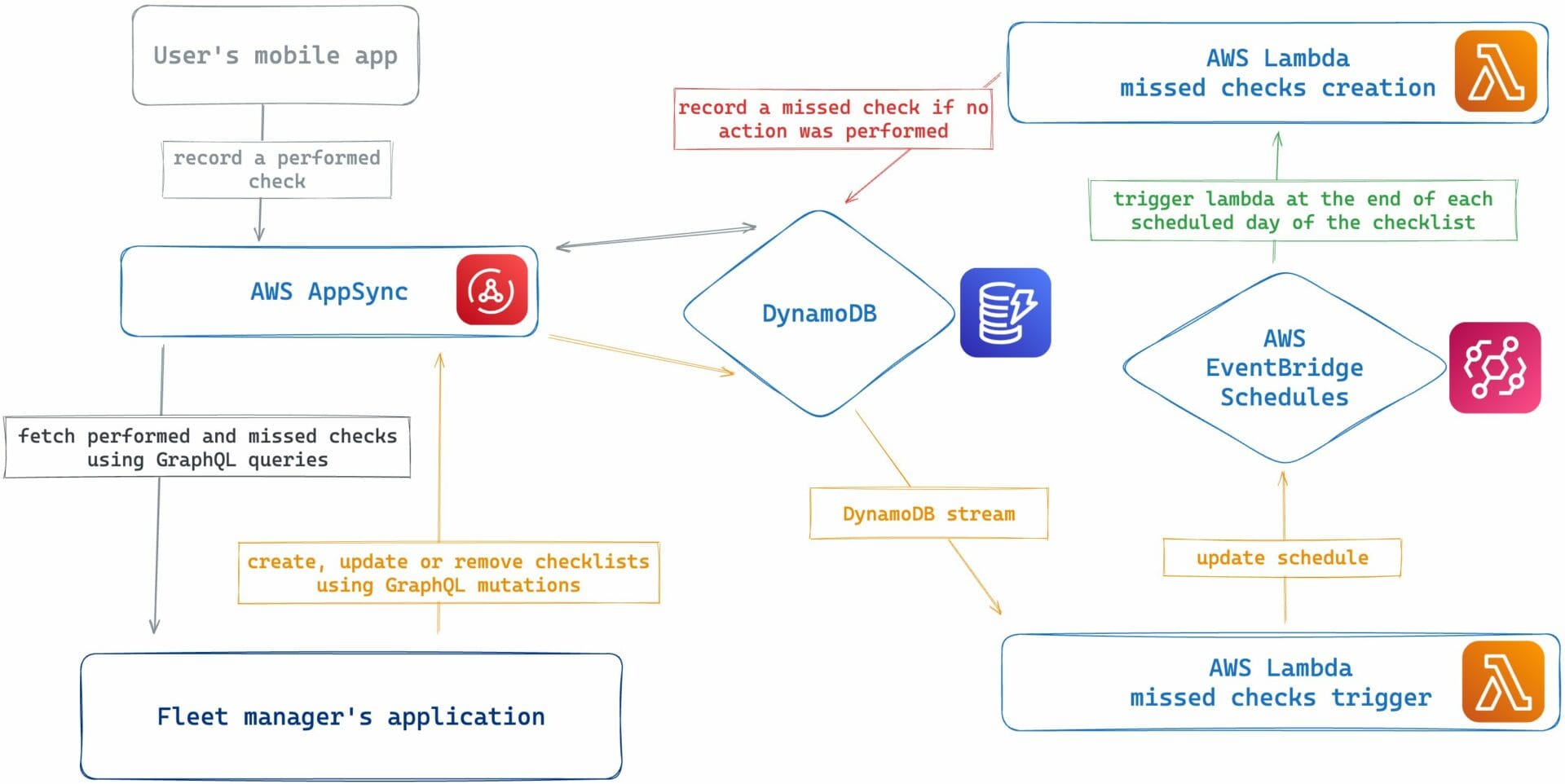 User's mobile app

record a performed check

AWS AppSync

fetch performed and missed checks using GraphQL queries

create, update or remove checklists using GraphQL mutations

Fleet manager's application

record a missed check if no action was performed

DynamoDB

DynamoDB stream

AWS Lambda missed checks creation

trigger lambda at the end of each scheduled day of the checklist

AWS EventBridge Schedules

update schedule

AWS Lambda missed checks trigger